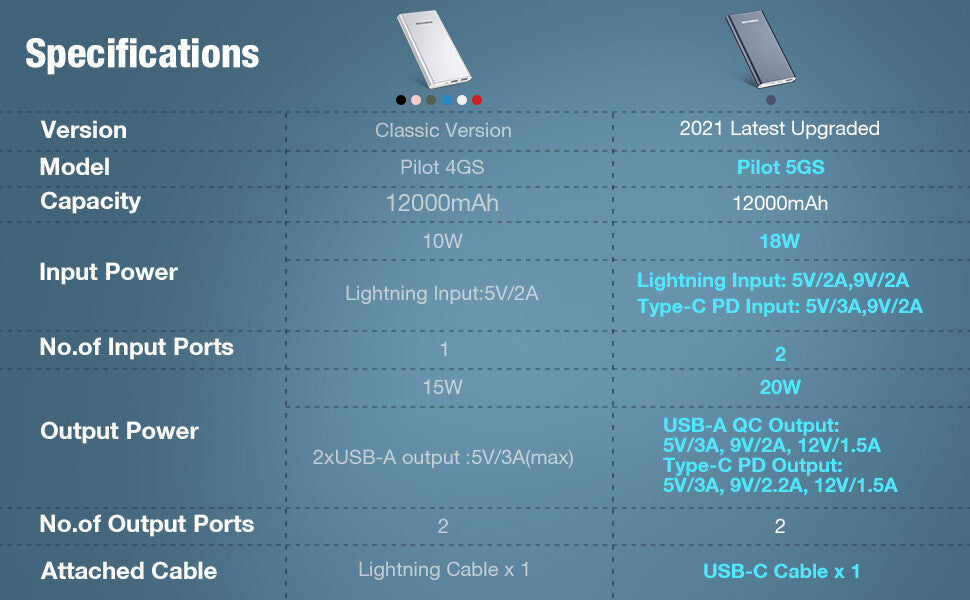 Specifications

| Version | Classic Version | 2021 Latest Upgraded |
|---|---|---|
| Model | Pilot 4GS | Pilot 5GS |
| Capacity | 12000mAh | 12000mAh |
| Input Power | 10W | 18W |
| | Lightning Input:5V/2A | Lightning Input: 5V/2A,9V/2A Type-C PD Input: 5V/3A,9V/2A |
| No.of Input Ports | 1 | 2 |
| Output Power | 15W | 20W |
| | 2xUSB-A output :5V/3A(max) | USB-A QC Output: 5V/3A, 9V/2A, 12V/1.5A Type-C PD Output: 5V/3A, 9V/2.2A, 12V/1.5A |
| No.of Output Ports | 2 | 2 |
| Attached Cable | Lightning Cable x 1 | USB-C Cable x 1 |